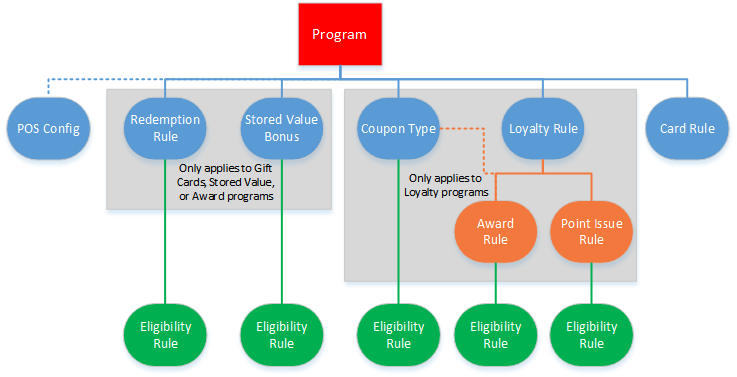 Program

POS Config

Redemption Rule

Stored Value Bonus

Only applies to Gift Cards, Stored Value, or Award programs

Coupon Type

Loyalty Rule

Only applies to Loyalty programs

Award Rule

Point Issue Rule

Card Rule

Eligibility Rule

Eligibility Rule

Eligibility Rule

Eligibility Rule

Eligibility Rule